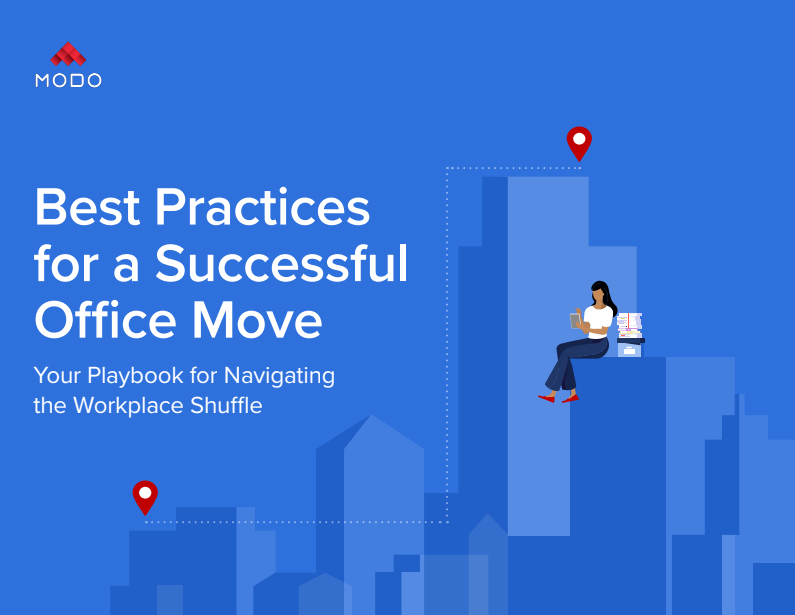 MODO

Best Practices for a Successful Office Move

Your Playbook for Navigating the Workplace Shuffle